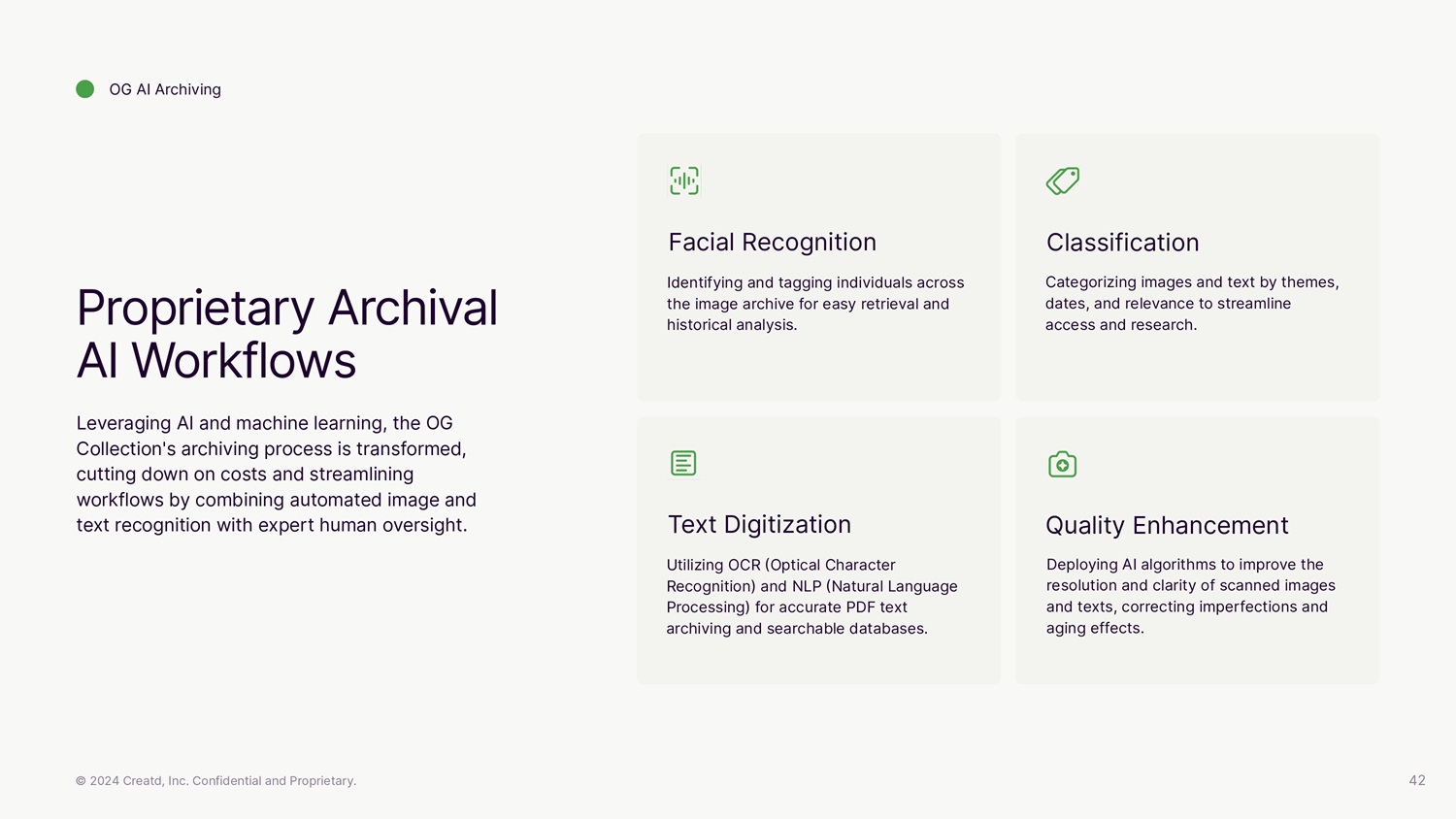 OG AI Archiving

Proprietary Archival AI Workflows

Leveraging AI and machine learning, the OG Collection's archiving process is transformed, cutting down on costs and streamlining workflows by combining automated image and text recognition with expert human oversight.

Facial Recognition

Identifying and tagging individuals across the image archive for easy retrieval and historical analysis.

Classification

Categorizing images and text by themes, dates, and relevance to streamline access and research.

Text Digitization

Utilizing OCR (Optical Character Recognition) and NLP (Natural Language Processing) for accurate PDF text archiving and searchable databases.

Quality Enhancement

Deploying AI algorithms to improve the resolution and clarity of scanned images and texts, correcting imperfections and aging effects.

© 2024 Creatd, Inc. Confidential and Proprietary.

42